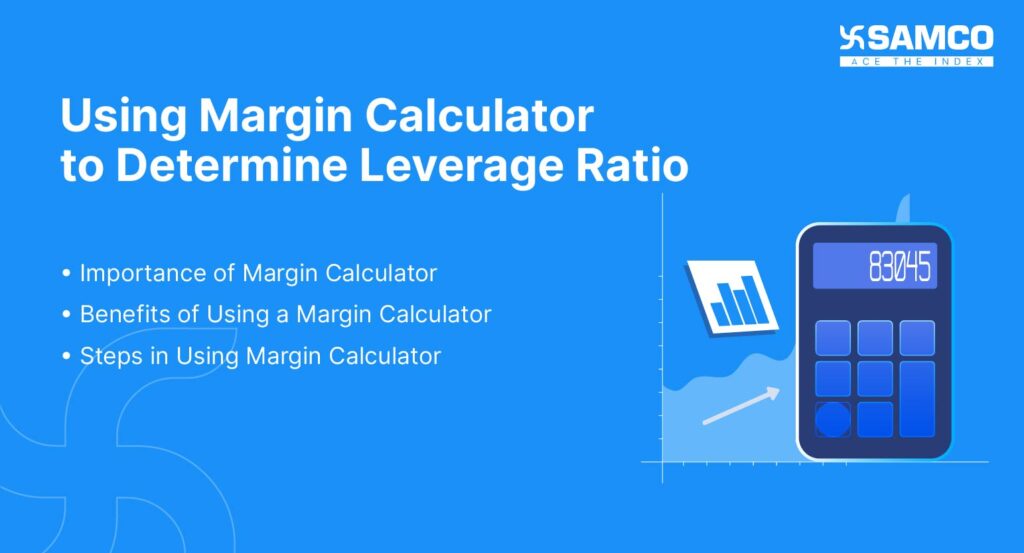 SAMCO
ACE THE INDEX

Using Margin Calculator to Determine Leverage Ratio

• Importance of Margin Calculator
• Benefits of Using a Margin Calculator
• Steps in Using Margin Calculator

83045